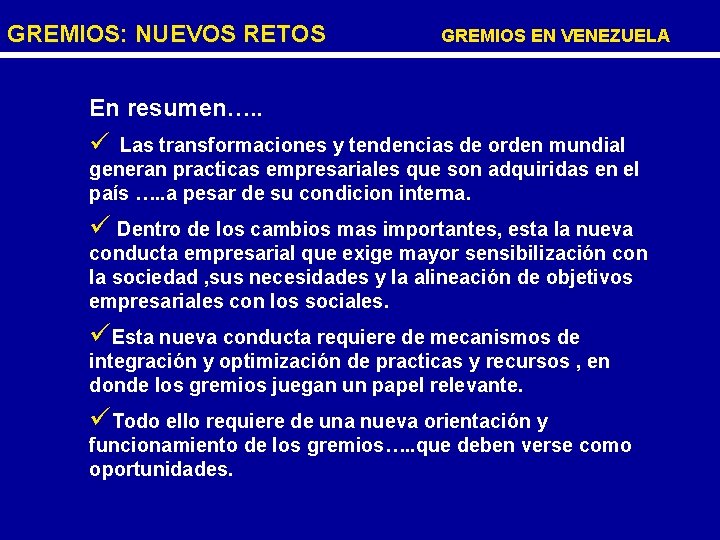 GREMIOS: NUEVOS RETOS GREMIOS EN VENEZUELA

En resumen…..

✓ Las transformaciones y tendencias de orden mundial generan practicas empresariales que son adquiridas en el país …..a pesar de su condicion interna.

✓ Dentro de los cambios mas importantes, esta la nueva conducta empresarial que exige mayor sensibilización con la sociedad ,sus necesidades y la alineación de objetivos empresariales con los sociales.

✓Esta nueva conducta requiere de mecanismos de integración y optimización de practicas y recursos , en donde los gremios juegan un papel relevante.

✓Todo ello requiere de una nueva orientación y funcionamiento de los gremios…..que deben verse como oportunidades.